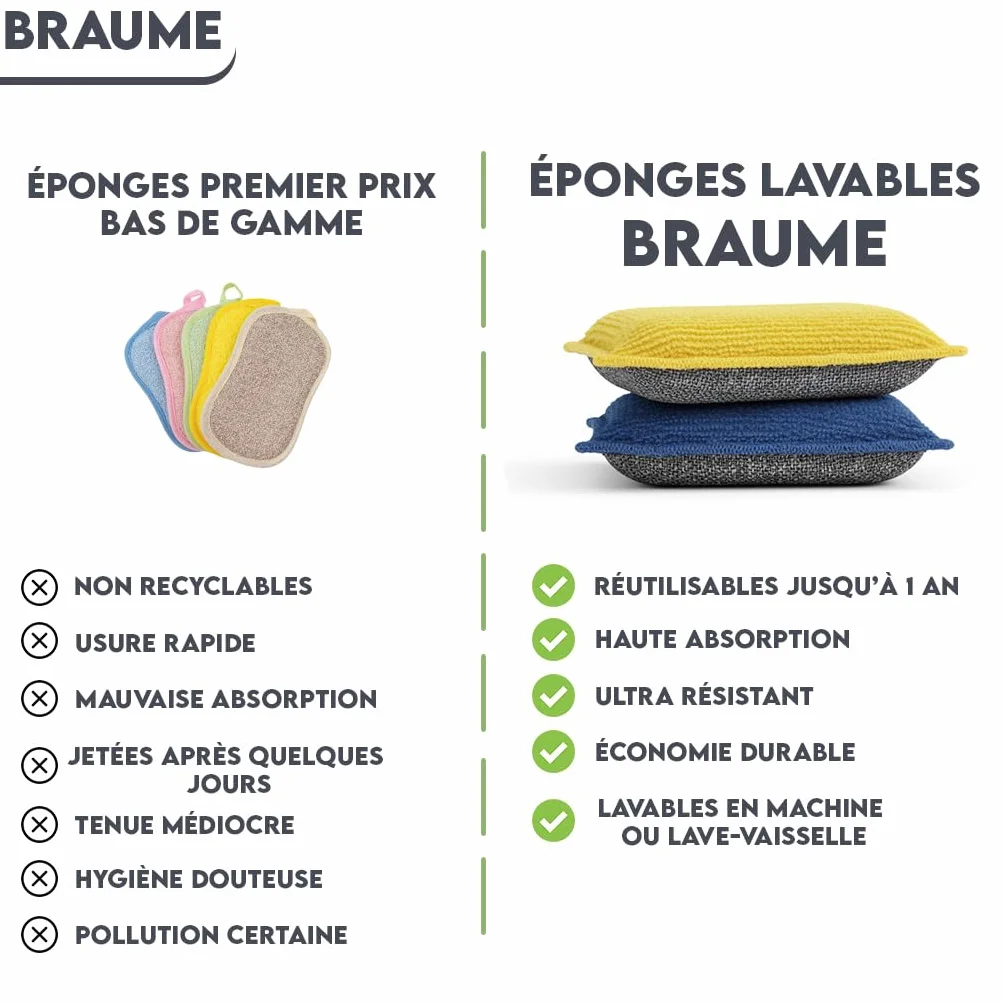 BRAUME

ÉPONGES PREMIER PRIX BAS DE GAMME

NON RECYCLABLES
USURE RAPIDE
MAUVAISE ABSORPTION
JETÉES APRÈS QUELQUES JOURS
TENUE MÉDIOCRE
HYGIÈNE DOUTEUSE
POLLUTION CERTAINE

ÉPONGES LAVABLES BRAUME

RÉUTILISABLES JUSQU'À 1 AN
HAUTE ABSORPTION
ULTRA RÉSISTANT
ÉCONOMIE DURABLE
LAVABLES EN MACHINE OU LAVE-VAISSELLE